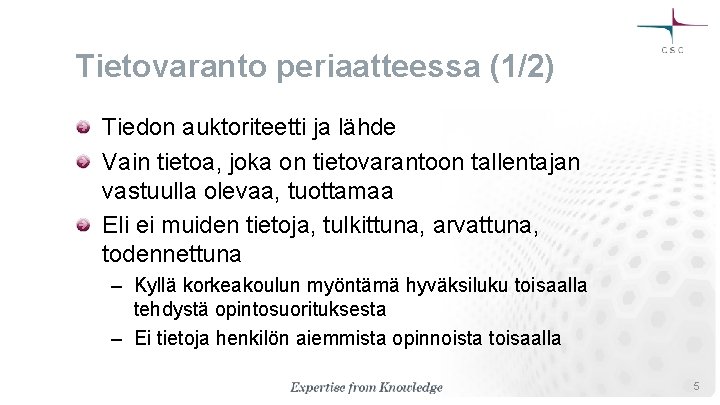 CSC

Tietovaranto periaatteessa (1/2)

Tiedon auktoriteetti ja lähde

Vain tietoa, joka on tietovarantoon tallentajan vastuulla olevaa, tuottamaa

Eli ei muiden tietoja, tulkittuna, arvattuna, todennettuna

– Kyllä korkeakoulun myöntämä hyväksiluku toisaalla tehdystä opintosuorituksesta

– Ei tietoja henkilön aiemmista opinnoista toisaalla

Expertise from Knowledge

5